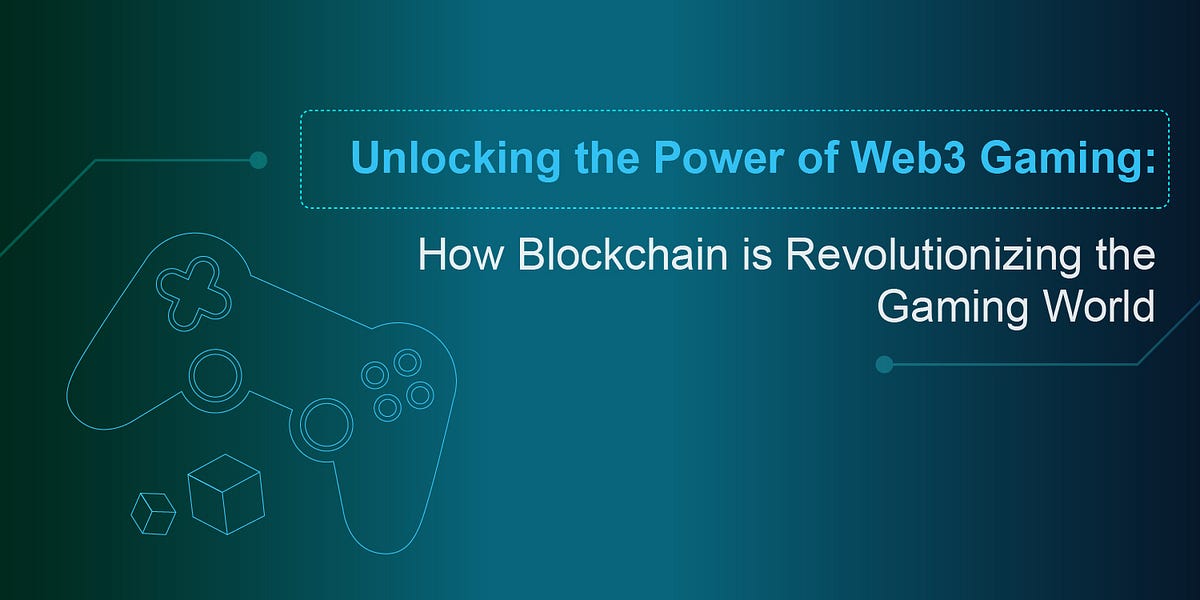 Unlocking the Power of Web3 Gaming:

How Blockchain is Revolutionizing the Gaming World